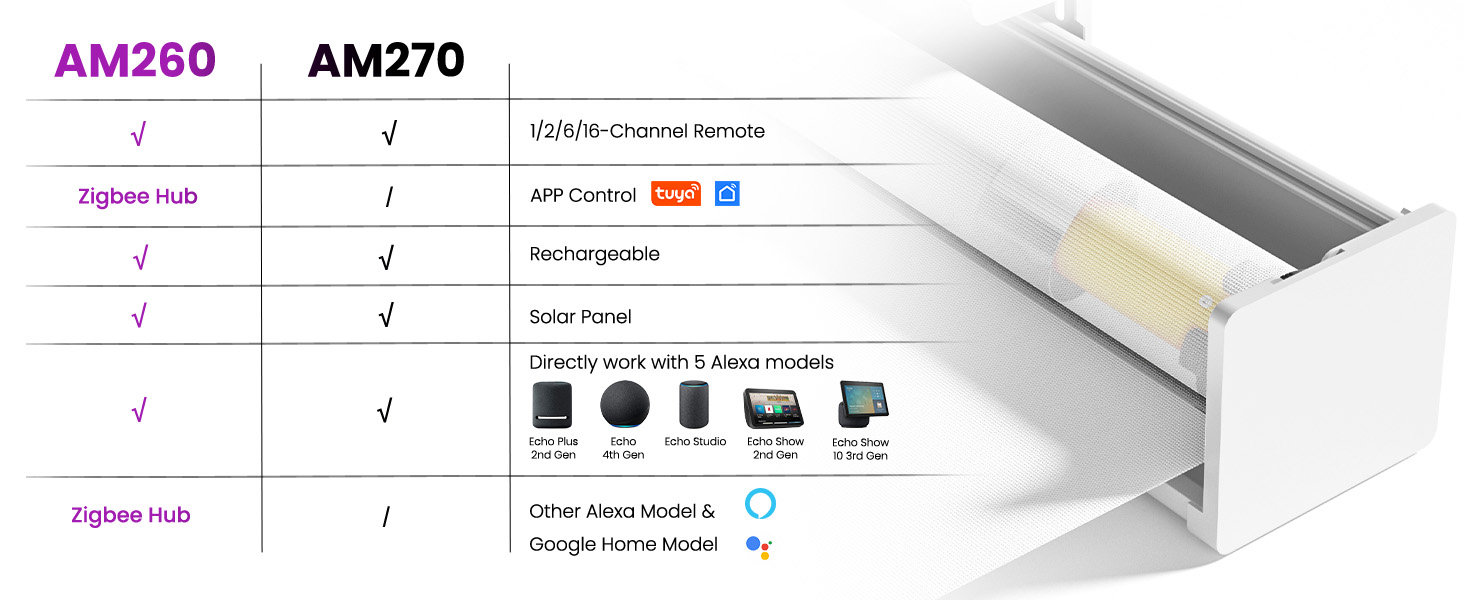 | AM260 | AM270 | |
|---|---|---|
| √ | √ | 1/2/6/16-Channel Remote |
| Zigbee Hub | / | APP Control tuya |
| √ | √ | Rechargeable |
| √ | √ | Solar Panel |
| √ | √ | Directly work with 5 Alexa models Echo Plus 2nd Gen Echo 4th Gen Echo Studio Echo Show 2nd Gen Echo Show 10 3rd Gen |
| Zigbee Hub | / | Other Alexa Model & Google Home Model |